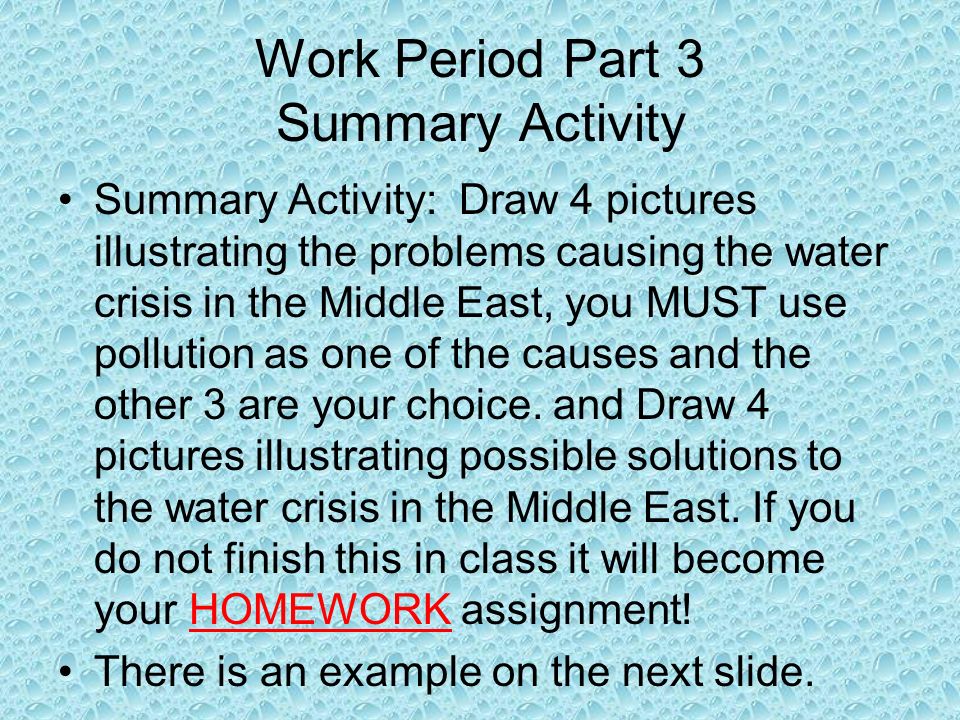 Work Period Part 3
Summary Activity

• Summary Activity:  Draw 4 pictures illustrating the problems causing the water crisis in the Middle East, you MUST use pollution as one of the causes and the other 3 are your choice. and Draw 4 pictures illustrating possible solutions to the water crisis in the Middle East. If you do not finish this in class it will become your HOMEWORK assignment!
• There is an example on the next slide.